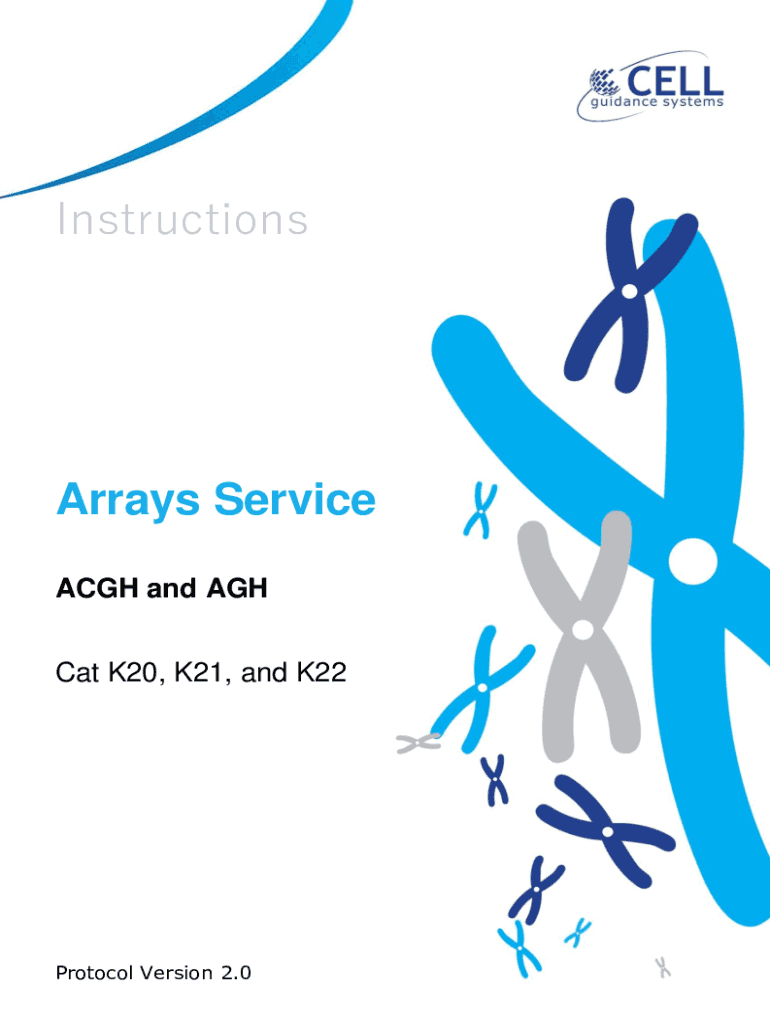 CELL
guidance systems

Instructions

Arrays Service

ACGH and AGH

Cat K20, K21, and K22

Protocol Version 2.0